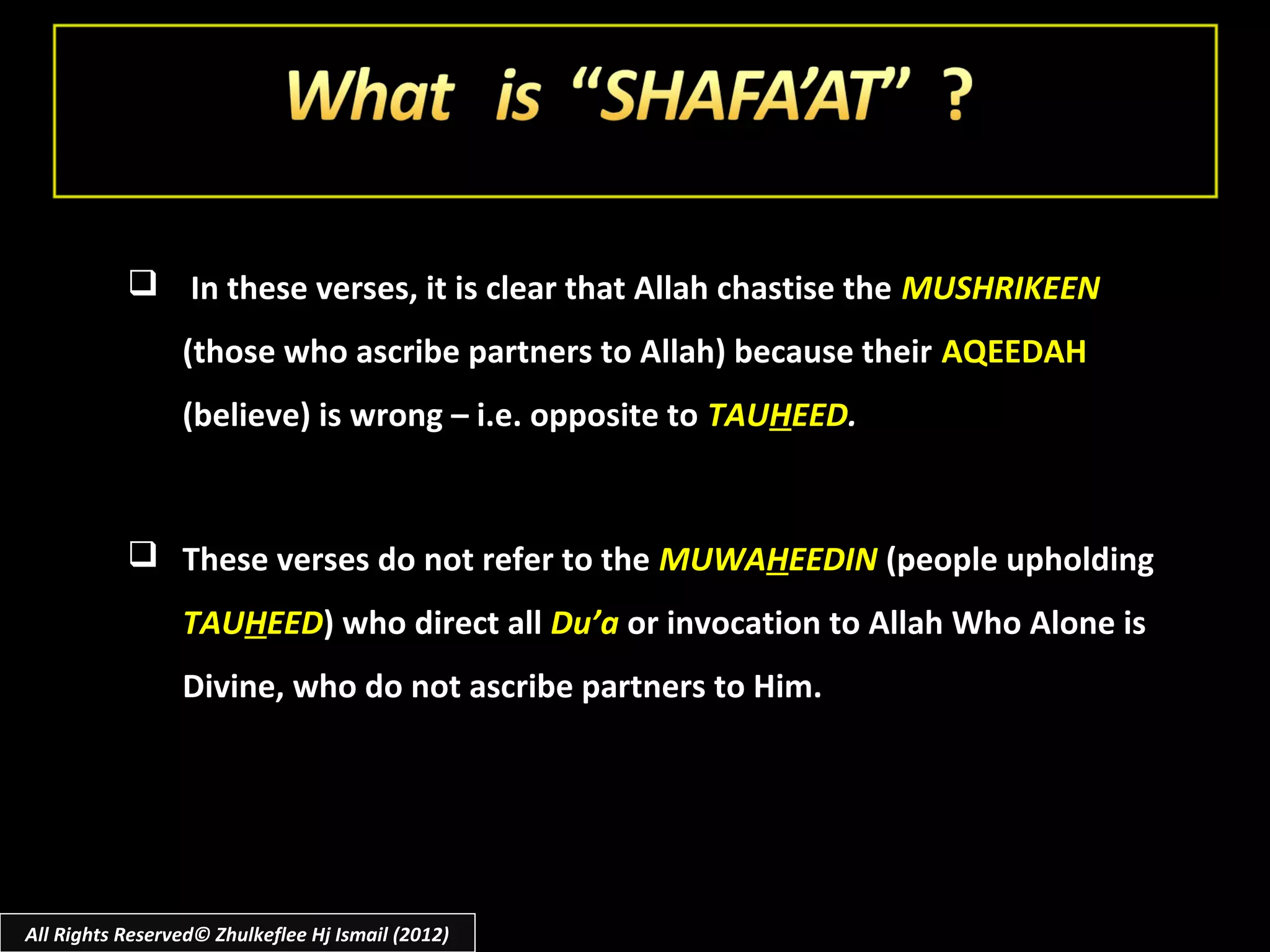 What is “SHAFA’AT” ?

❑ In these verses, it is clear that Allah chastise the MUSHRIKEEN (those who ascribe partners to Allah) because their AQEEDAH (believe) is wrong – i.e. opposite to TAUHEED.

❑ These verses do not refer to the MUWAHEEDIN (people upholding TAUHEED) who direct all Du’a or invocation to Allah Who Alone is Divine, who do not ascribe partners to Him.

All Rights Reserved© Zhulkeflee Hj Ismail (2012)